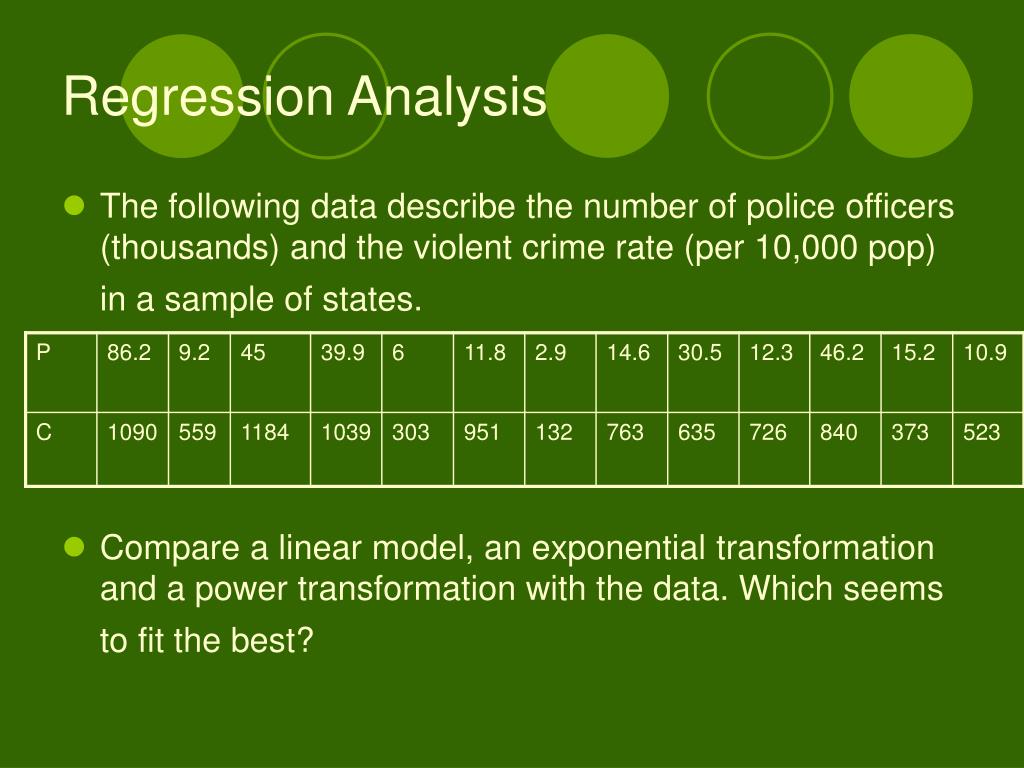 Regression Analysis

The following data describe the number of police officers (thousands) and the violent crime rate (per 10,000 pop) in a sample of states.

| P | 86.2 | 9.2 | 45 | 39.9 | 6 | 11.8 | 2.9 | 14.6 | 30.5 | 12.3 | 46.2 | 15.2 | 10.9 |
|---|---|---|---|---|---|---|---|---|---|---|---|---|---|
| C | 1090 | 559 | 1184 | 1039 | 303 | 951 | 132 | 763 | 635 | 726 | 840 | 373 | 523 |

Compare a linear model, an exponential transformation and a power transformation with the data. Which seems to fit the best?